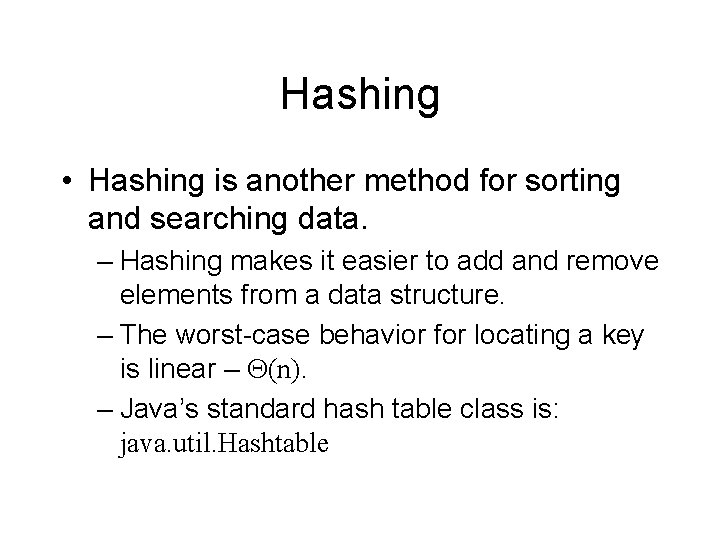 Hashing

• Hashing is another method for sorting and searching data.

– Hashing makes it easier to add and remove elements from a data structure.

– The worst-case behavior for locating a key is linear – $\Theta(n)$.

– Java's standard hash table class is: java.util.Hashtable